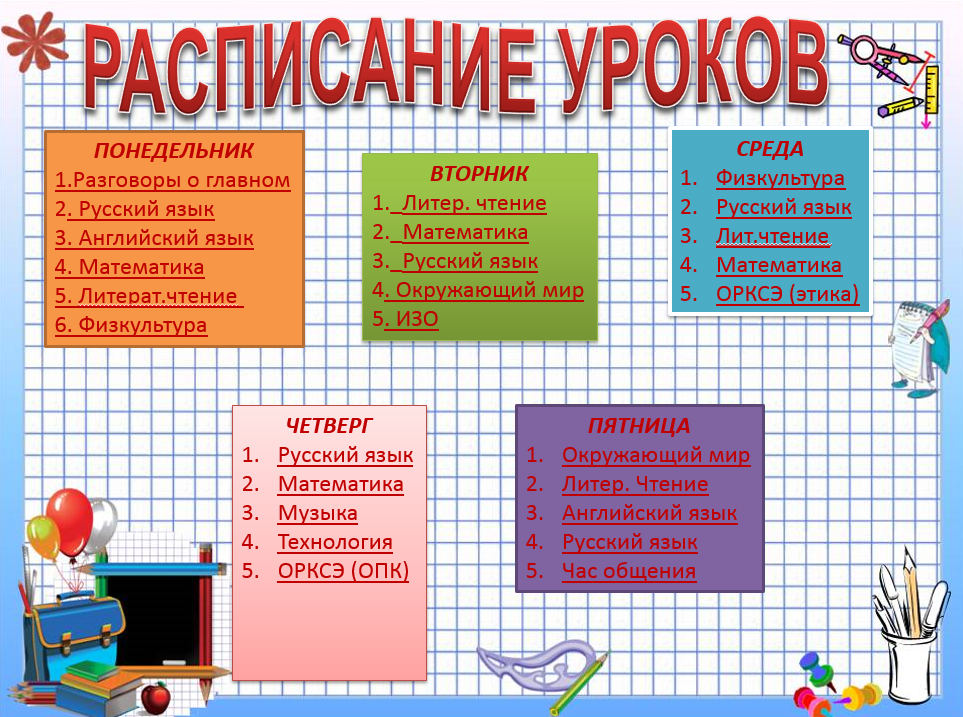 РАСПИСАНИЕ УРОКОВ

ПОНЕДЕЛЬНИК
1.Разговоры о главном
2. Русский язык
3. Английский язык
4. Математика
5. Литерат.чтение
6. Физкультура

ВТОРНИК
1. Литер. чтение
2. Математика
3. Русский язык
4. Окружающий мир
5. ИЗО

СРЕДА
1. Физкультура
2. Русский язык
3. Лит.чтение
4. Математика
5. ОРКСЭ (этика)

ЧЕТВЕРГ
1. Русский язык
2. Математика
3. Музыка
4. Технология
5. ОРКСЭ (ОПК)

ПЯТНИЦА
1. Окружающий мир
2. Литер. Чтение
3. Английский язык
4. Русский язык
5. Час общения